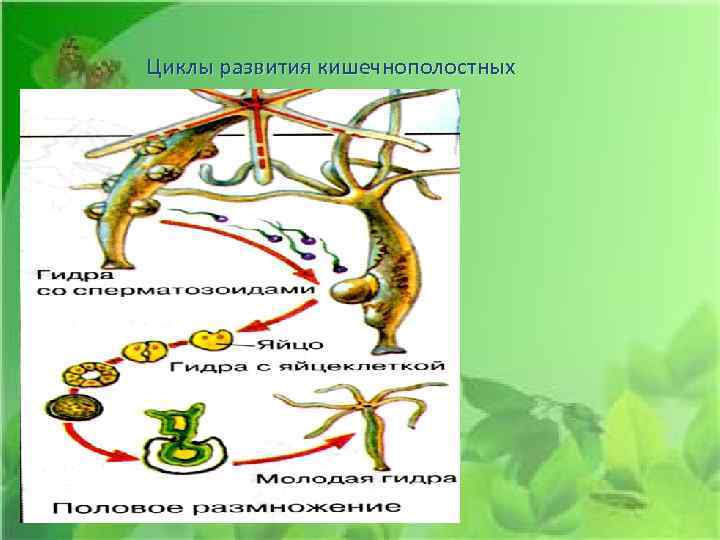 Циклы развития кишечнополостных

Гидра со сперматозоидами

Яйцо

Гидра с яйцеклеткой

Молодая гидра

Половое размножение